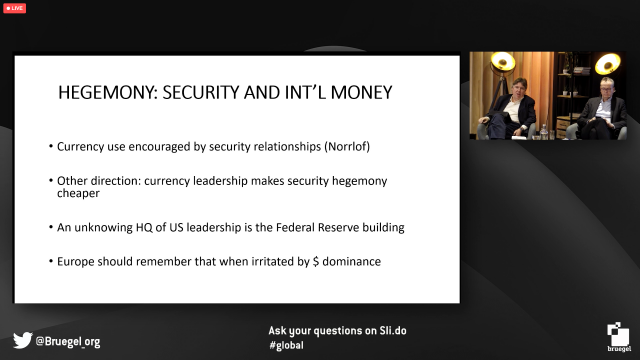 LIVE

HEGEMONY: SECURITY AND INT'L MONEY

• Currency use encouraged by security relationships (Norrlof)

• Other direction: currency leadership makes security hegemony cheaper

• An unknowing HQ of US leadership is the Federal Reserve building

• Europe should remember that when irritated by \$ dominance

@Bruegel_org

Ask your questions on Sli.do
#global

bruegel